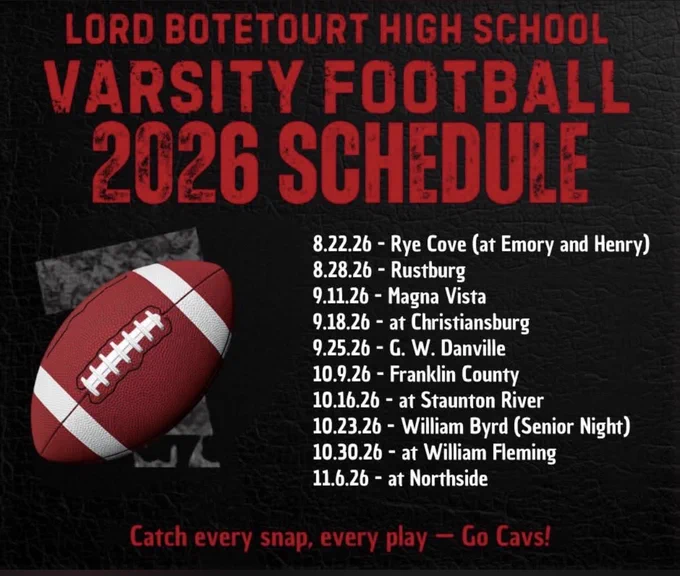 LORD BOTETOURT HIGH SCHOOL
VARSITY FOOTBALL
2026 SCHEDULE

8.22.26 - Rye Cove (at Emory and Henry)
8.28.26 - Rustburg
9.11.26 - Magna Vista
9.18.26 - at Christiansburg
9.25.26 - G. W. Danville
10.9.26 - Franklin County
10.16.26 - at Staunton River
10.23.26 - William Byrd (Senior Night)
10.30.26 - at William Fleming
11.6.26 - at Northside

Catch every snap, every play — Go Cavs!